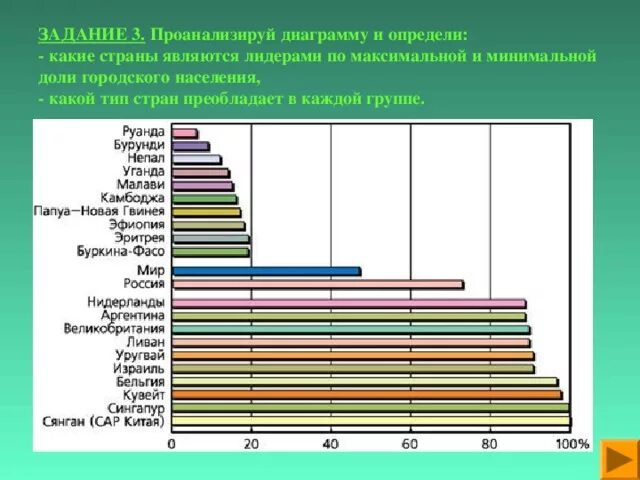 ЗАДАНИЕ 3. Проанализируй диаграмму и определи:
- какие страны являются лидерами по максимальной и минимальной доли городского населения,
- какой тип стран преобладает в каждой группе.

Руанда
Бурунди
Непал
Уганда
Малави
Камбоджа
Папуа—Новая Гвинея
Эфиопия
Эритрея
Буркина-Фасо
Мир
Россия
Нидерланды
Аргентина
Великобритания
Ливан
Уругвай
Израиль
Бельгия
Кувейт
Сингапур
Сянган (САР Китая)

0
20
40
60
80
100%